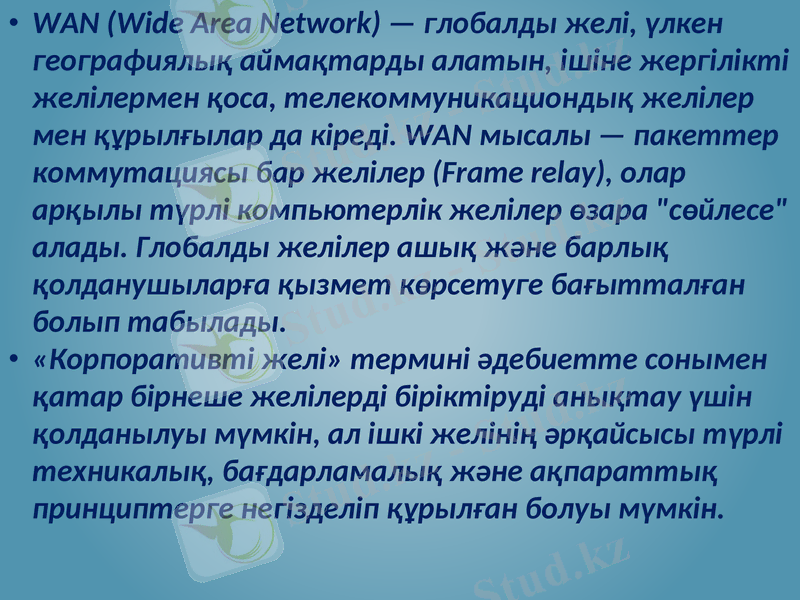 • WAN (Wide Area Network) — глобалды желі, үлкен географиялық аймақтарды алатын, ішіне жергілікті желілермен қоса, телекоммуникациондық желілер мен құрылғылар да кіреді. WAN мысалы — пакеттер коммутациясы бар желілер (Frame relay), олар арқылы түрлі компьютерлік желілер өзара "сөйлесе" алады. Глобалды желілер ашық және барлық қолданушыларға қызмет көрсетуге бағытталған болып табылады.

• «Корпоративті желі» термині әдебиетте сонымен қатар бірнеше желілерді біріктіруді анықтау үшін қолданылуы мүмкін, ал ішкі желінің әрқайсысы түрлі техникалық, бағдарламалық және ақпараттық принциптерге негізделіп құрылған болуы мүмкін.

Stud.kz